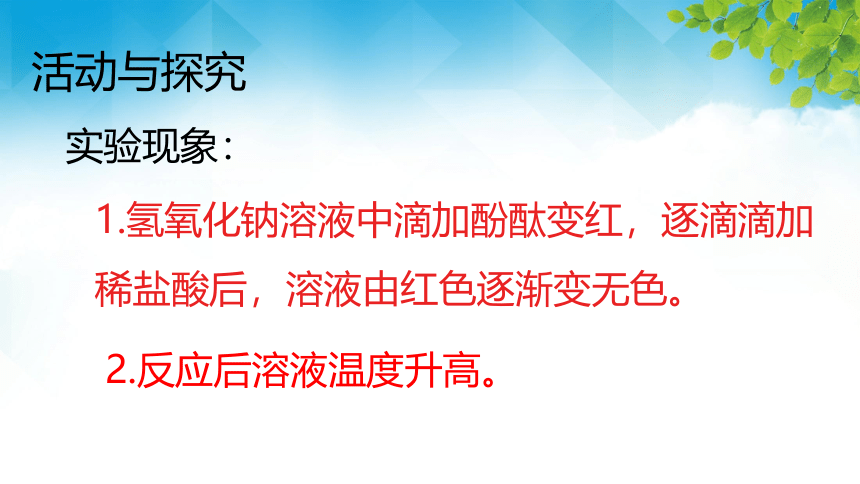 活动与探究

实验现象：

1.氢氧化钠溶液中滴加酚酞变红，逐滴滴加稀盐酸后，溶液由红色逐渐变无色。

2.反应后溶液温度升高。